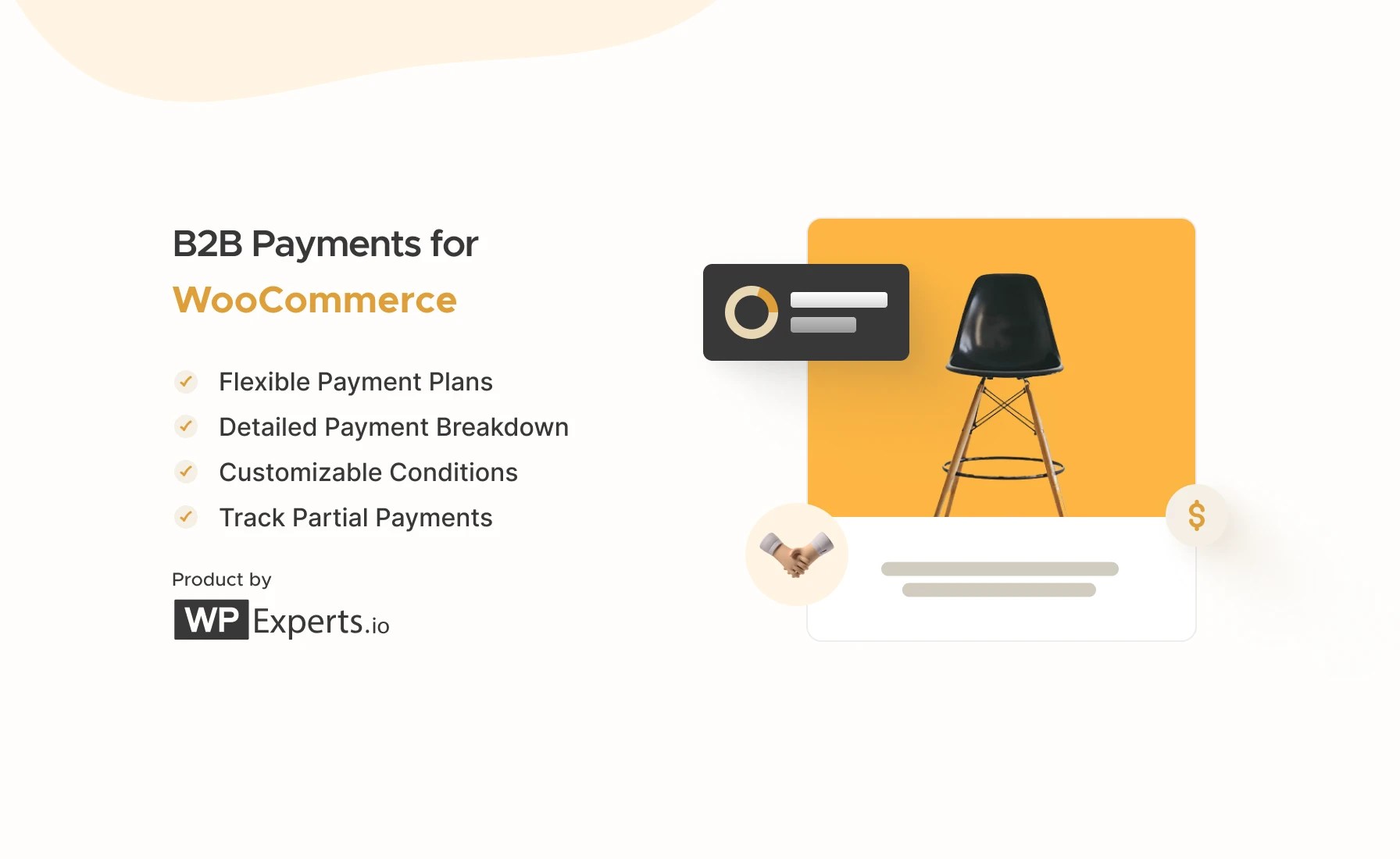 B2B Payments for
WooCommerce

Flexible Payment Plans
Detailed Payment Breakdown
Customizable Conditions
Track Partial Payments

Product by
WP Experts.io

$